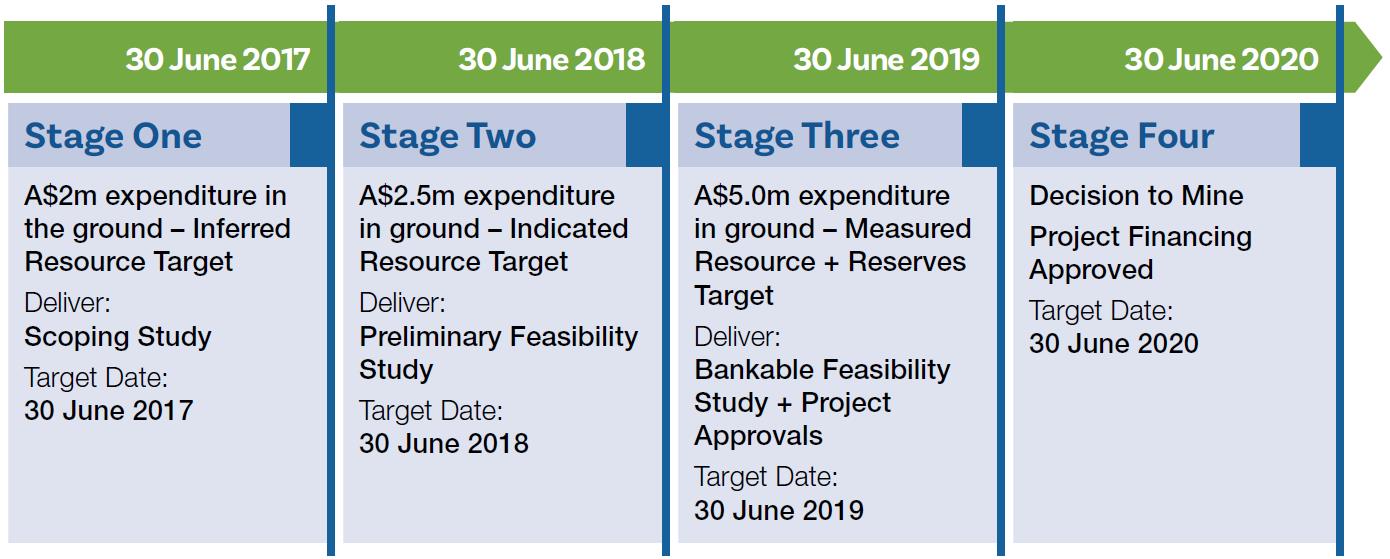 30 June 2017

Stage One

A\$2m expenditure in the ground – Inferred Resource Target

Deliver:

Scoping Study

Target Date:

30 June 2017

30 June 2018

Stage Two

A\$2.5m expenditure in ground – Indicated Resource Target

Deliver:

Preliminary Feasibility Study

Target Date:

30 June 2018

30 June 2019

Stage Three

A\$5.0m expenditure in ground – Measured Resource + Reserves Target

Deliver:

Bankable Feasibility Study + Project Approvals

Target Date:

30 June 2019

30 June 2020

Stage Four

Decision to Mine

Project Financing Approved

Target Date:

30 June 2020